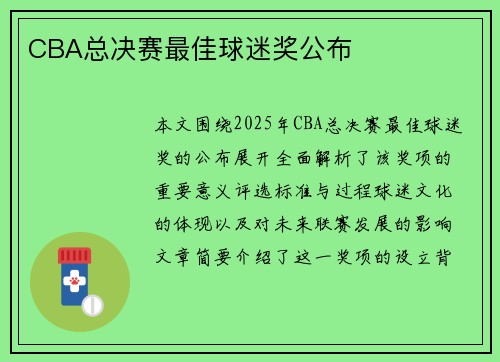 CBA总决赛最佳球迷奖公布

本文围绕2025年CBA总决赛最佳球迷奖的公布展开全面解析了该奖项的重要意义评选标准与过程球迷文化的体现以及对未来联赛发展的影响文章简要介绍了这一奖项的设立背